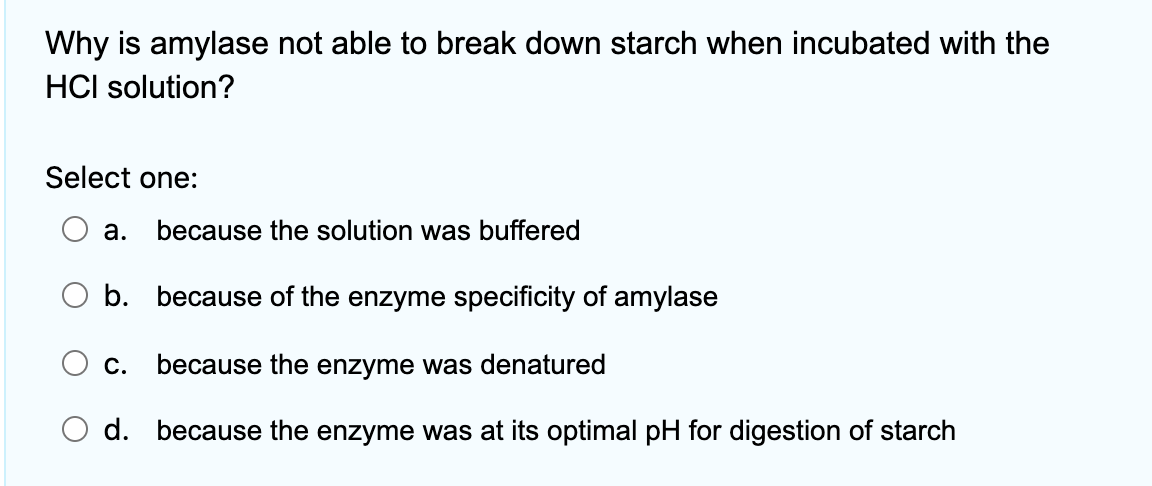 Why is amylase not able to break down starch when incubated with the HCl solution?

Select one:

a. because the solution was buffered

b. because of the enzyme specificity of amylase

c. because the enzyme was denatured

d. because the enzyme was at its optimal pH for digestion of starch